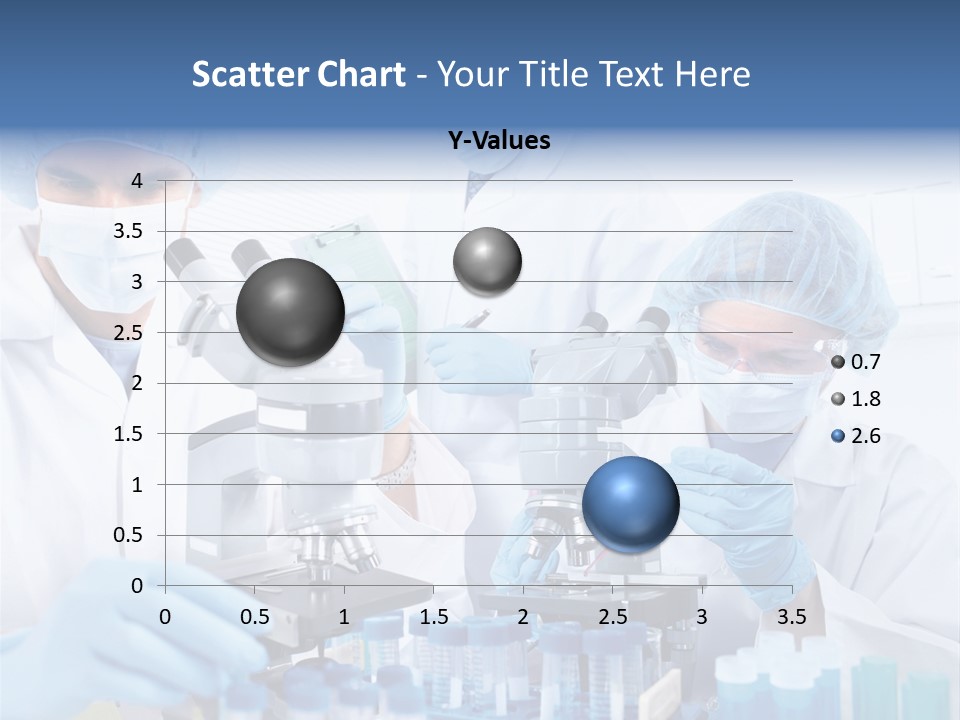 Scatter Chart - Your Title Text Here

Y-Values

4
3.5
3
2.5
2
1.5
1
0.5
0

0 0.5 1 1.5 2 2.5 3 3.5

0.7
1.8
2.6